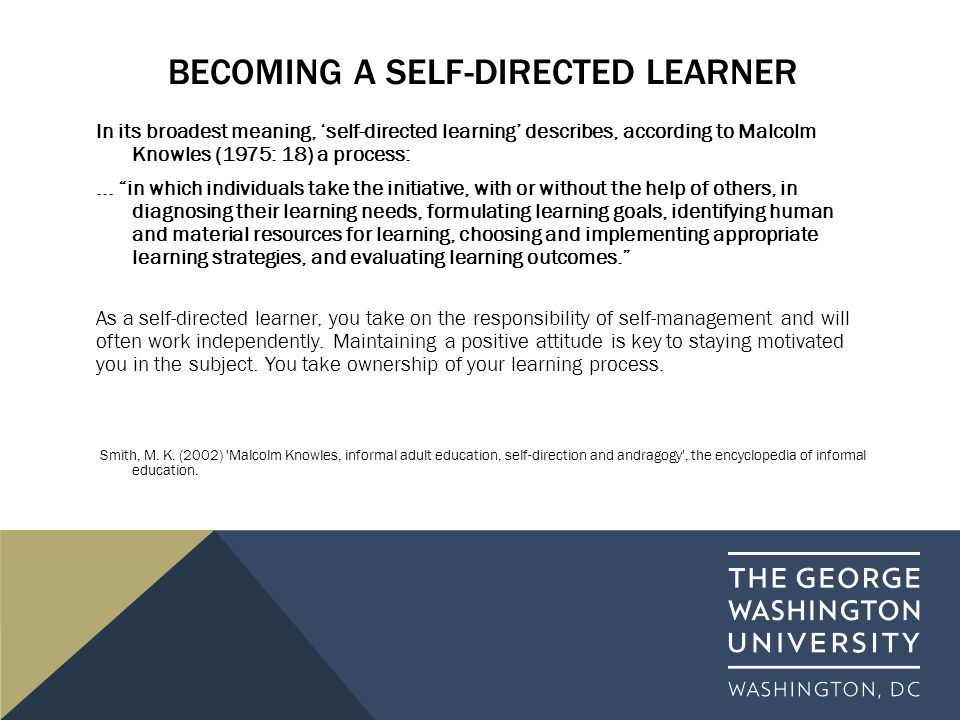 BECOMING A SELF-DIRECTED LEARNER

In its broadest meaning, ‘self-directed learning’ describes, according to Malcolm Knowles (1975: 18) a process:

… “in which individuals take the initiative, with or without the help of others, in diagnosing their learning needs, formulating learning goals, identifying human and material resources for learning, choosing and implementing appropriate learning strategies, and evaluating learning outcomes.”

As a self-directed learner, you take on the responsibility of self-management and will often work independently. Maintaining a positive attitude is key to staying motivated you in the subject. You take ownership of your learning process.

Smith, M. K. (2002) 'Malcolm Knowles, informal adult education, self-direction and andragogy', the encyclopedia of informal education.

THE GEORGE WASHINGTON UNIVERSITY

WASHINGTON, DC